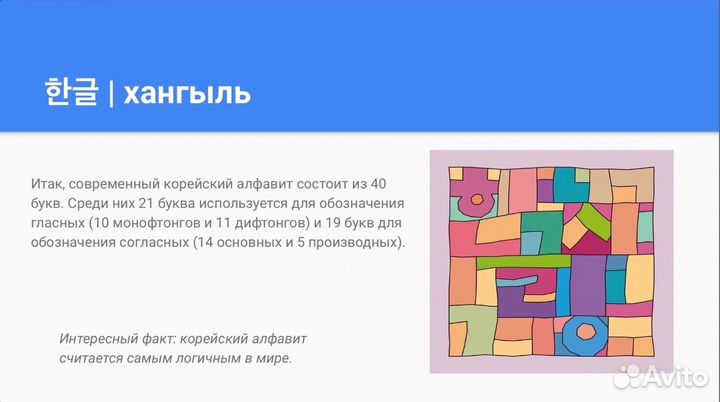 한글 | хангыль

Итак, современный корейский алфавит состоит из 40 букв. Среди них 21 буква используется для обозначения гласных (10 монофтонгов и 11 дифтонгов) и 19 букв для обозначения согласных (14 основных и 5 производных).

Интересный факт: корейский алфавит считается самым логичным в мире.

Avito